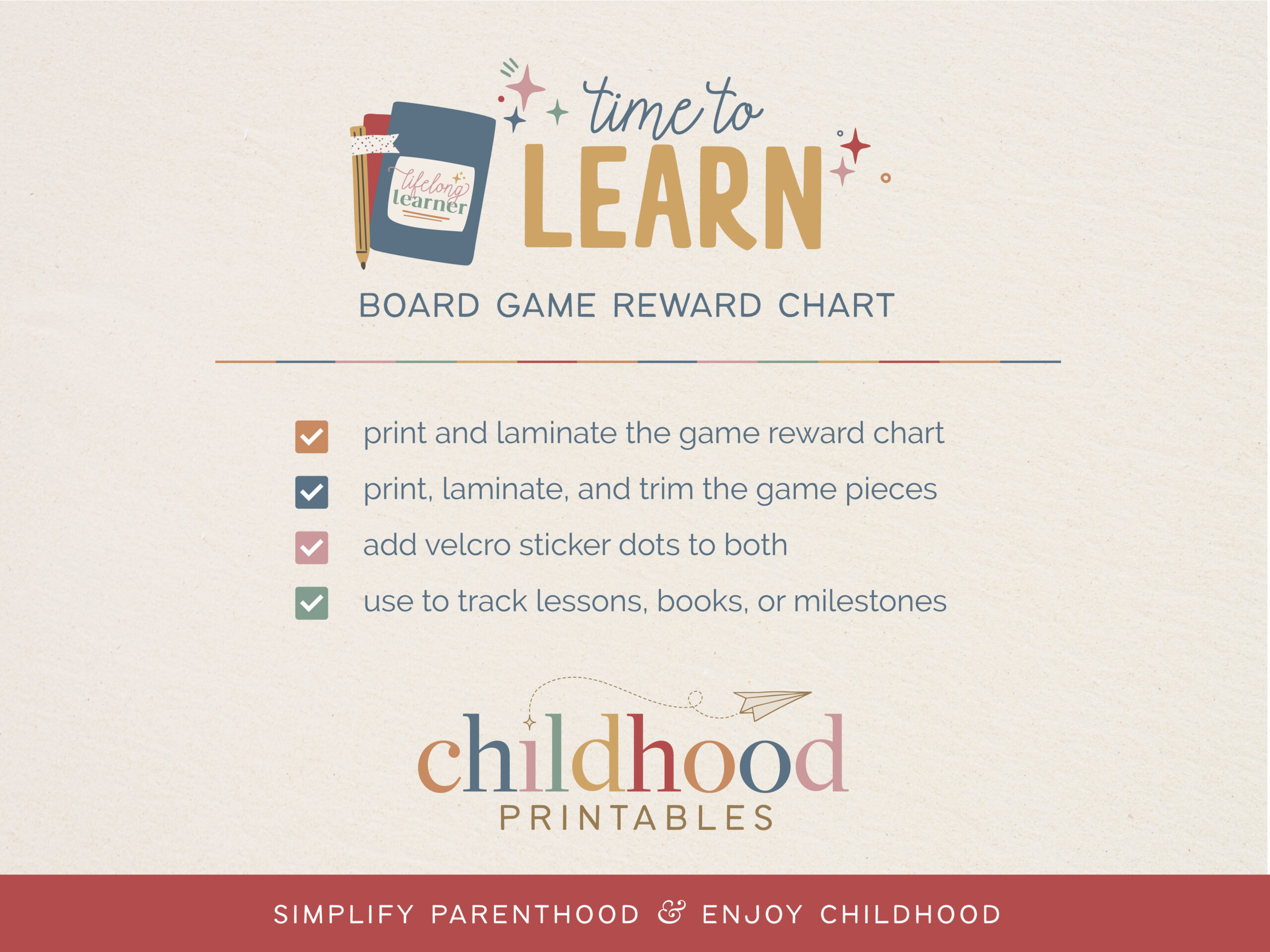 lifelong learner

time to LEARN

BOARD GAME REWARD CHART

print and laminate the game reward chart

print, laminate, and trim the game pieces

add velcro sticker dots to both

use to track lessons, books, or milestones

childhood PRINTABLES

SIMPLIFY PARENTHOOD & ENJOY CHILDHOOD